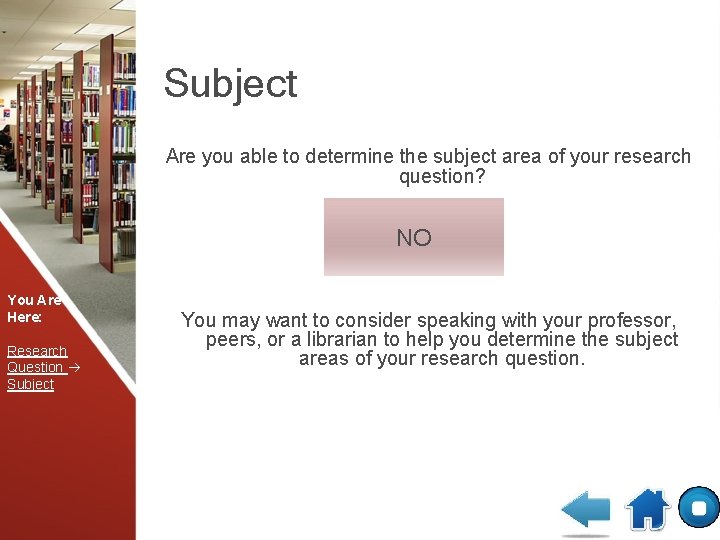 Subject

Are you able to determine the subject area of your research question?

NO

You may want to consider speaking with your professor, peers, or a librarian to help you determine the subject areas of your research question.

You Are Here:

Research Question → Subject